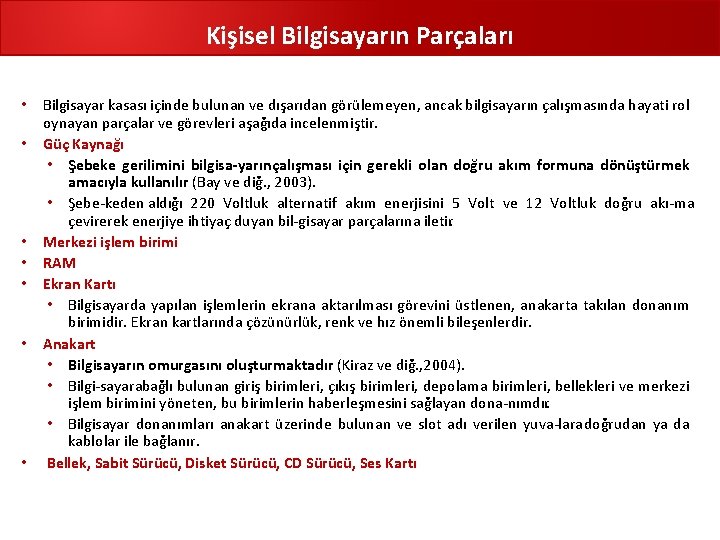 Kişisel Bilgisayarın Parçaları

• Bilgisayar kasası içinde bulunan ve dışarıdan görülemeyen, ancak bilgisayarın çalışmasında hayati rol oynayan parçalar ve görevleri aşağıda incelenmiştir.
• Güç Kaynağı
  • Şebeke gerilimini bilgisa-yarınçalışması için gerekli olan doğru akım formuna dönüştürmek amacıyla kullanılır (Bay ve diğ., 2003).
  • Şebe-keden aldığı 220 Voltluk alternatif akım enerjisini 5 Volt ve 12 Voltluk doğru akı-ma çevirerek enerjiye ihtiyaç duyan bil-gisayar parçalarına iletir.
• Merkezi işlem birimi
• RAM
• Ekran Kartı
  • Bilgisayarda yapılan işlemlerin ekrana aktarılması görevini üstlenen, anakarta takılan donanım birimidir. Ekran kartlarında çözünürlük, renk ve hız önemli bileşenlerdir.
• Anakart
  • Bilgisayarın omurgasını oluşturmaktadır (Kiraz ve diğ.,2004).
  • Bilgi-sayarabağlı bulunan giriş birimleri, çıkış birimleri, depolama birimleri, bellekleri ve merkezi işlem birimini yöneten, bu birimlerin haberleşmesini sağlayan dona-nımdır.
  • Bilgisayar donanımları anakart üzerinde bulunan ve slot adı verilen yuva-laradoğrudan ya da kablolar ile bağlanır.
• Bellek, Sabit Sürücü, Disket Sürücü, CD Sürücü, Ses Kartı